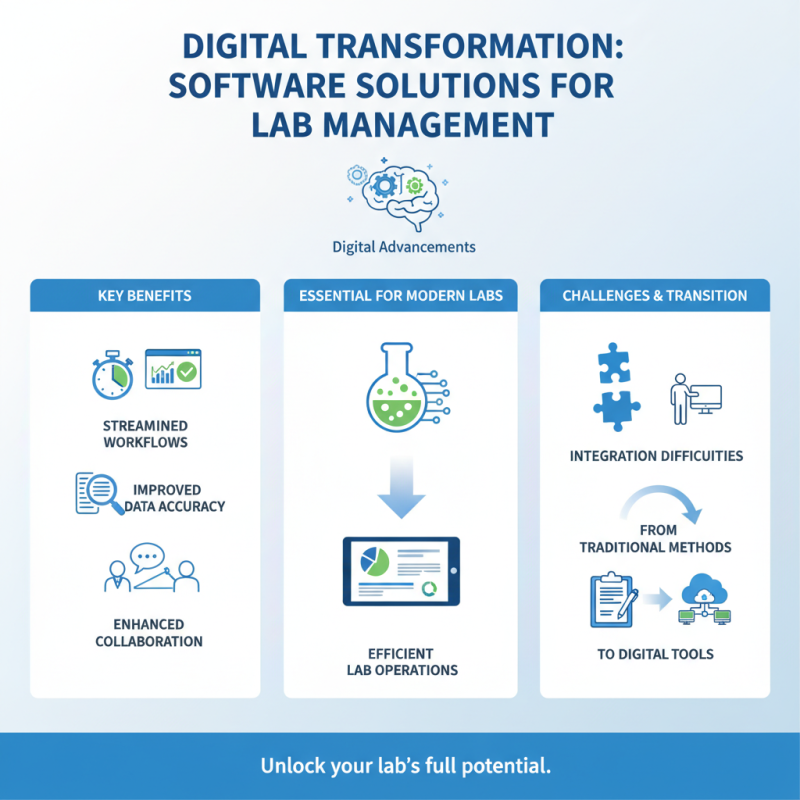 DIGITAL TRANSFORMATION: SOFTWARE SOLUTIONS FOR LAB MANAGEMENT

Digital Advancements

KEY BENEFITS

STREAMINED WORKFLOWS

IMPROVED DATA ACCURACY

ENHANCED COLLABORATION

ESSENTIAL FOR MODERN LABS

EFFICIENT LAB OPERATIONS

CHALLENGES & TRANSITION

INTEGRATION DIFFICUITIES

FROM TRADITIONAL METHODS

TO DIGITAL TOOLS

Unlock your lab's full potential.